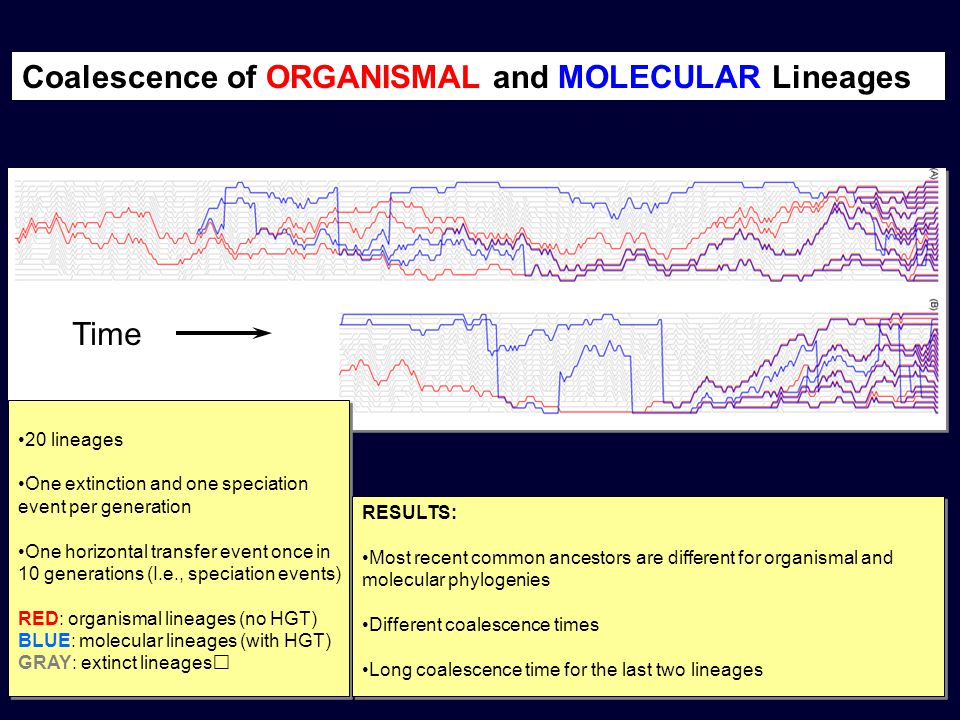 Coalescence of ORGANISMAL and MOLECULAR Lineages

(A)

(B)

Time

•20 lineages

•One extinction and one speciation event per generation

•One horizontal transfer event once in 10 generations (I.e., speciation events)

RED: organismal lineages (no HGT)
BLUE: molecular lineages (with HGT)
GRAY: extinct lineages□

RESULTS:

•Most recent common ancestors are different for organismal and molecular phylogenies

•Different coalescence times

•Long coalescence time for the last two lineages